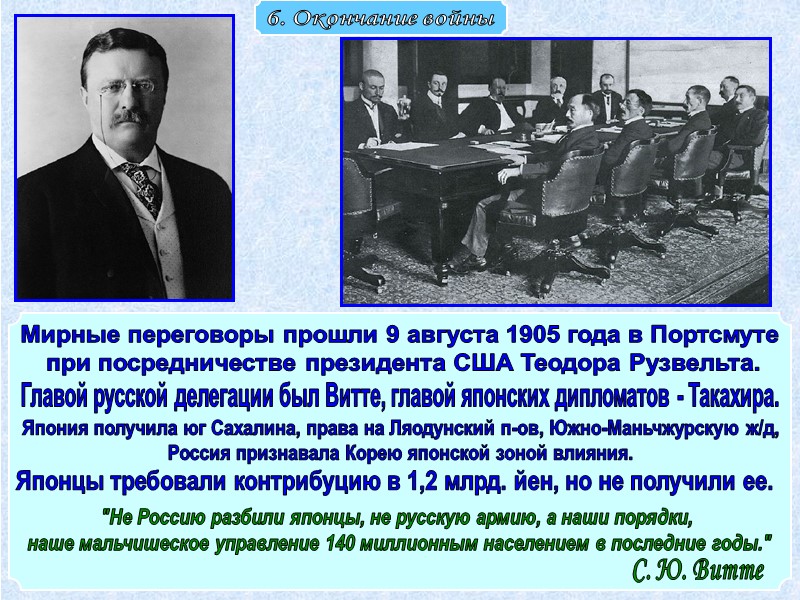 6. Окончание войны

Мирные переговоры прошли 9 августа 1905 года в Портсмуте при посредничестве президента США Теодора Рузвельта.
Главой русской делегации был Витте, главой японских дипломатов - Такахира.
Япония получила юг Сахалина, права на Ляодунский п-ов, Южно-Маньчжурскую ж/д, Россия признавала Корею японской зоной влияния.
Японцы требовали контрибуцию в 1,2 млрд. йен, но не получили ее.

"Не Россию разбили японцы, не русскую армию, а наши порядки, наше мальчишеское управление 140 миллионным населением в последние годы."
С. Ю. Витте